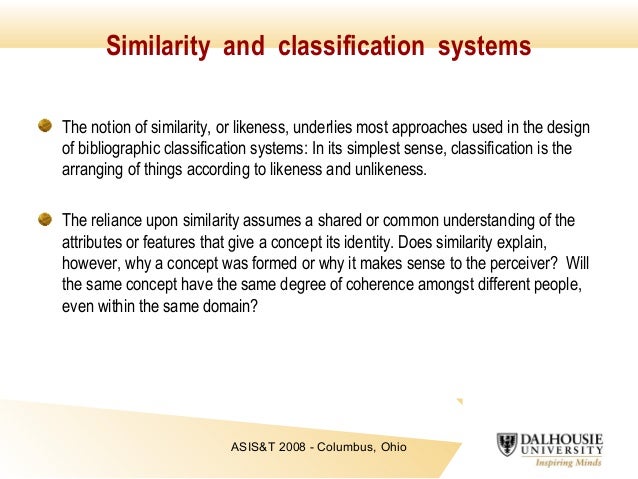 Similarity and classification systems

The notion of similarity, or likeness, underlies most approaches used in the design of bibliographic classification systems: In its simplest sense, classification is the arranging of things according to likeness and unlikeness.

The reliance upon similarity assumes a shared or common understanding of the attributes or features that give a concept its identity. Does similarity explain, however, why a concept was formed or why it makes sense to the perceiver? Will the same concept have the same degree of coherence amongst different people, even within the same domain?

ASIS&T 2008 - Columbus, Ohio

DALHOUSIE UNIVERSITY
Inspiring Minds